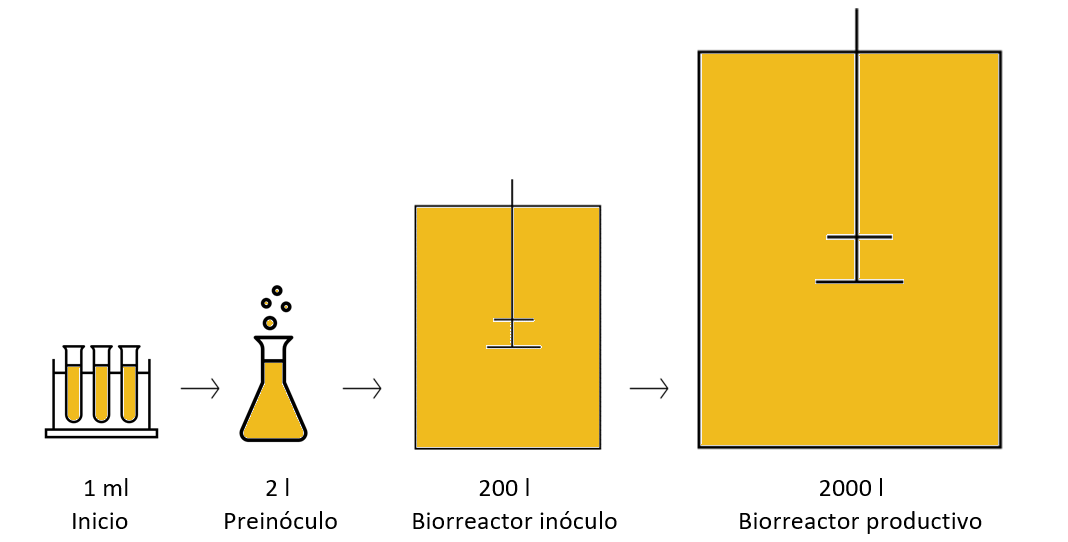 1 ml
Inicio

2 l
Preinóculo

200 l
Biorreactor inóculo

2000 l
Biorreactor productivo